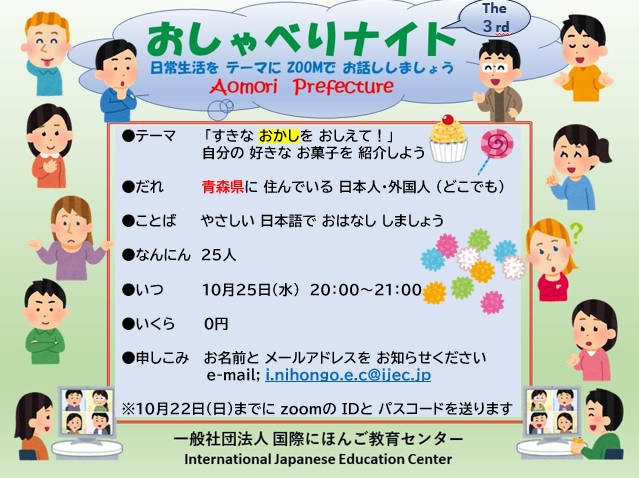 The 3 rd

おしゃべりナイト
日常生活を テーマに ZOOMで お話ししましょう
Aomori Prefecture

●テーマ 「すきな おかしを おしえて！」
自分の 好きな お菓子を 紹介しよう

●だれ 青森県に 住んでいる 日本人・外国人（どこでも）

●ことば やさしい 日本語で おはなし しましょう

●なんにん 25人

●いつ 10月25日(水) 20:00～21:00

●いくら 0円

●申しこみ お名前と メールアドレスを お知らせください
e-mail; i.nihongo.e.c@ijec.jp

※10月22日(日)までに zoomの IDと パスコードを送ります

一般社団法人 国際にほんご教育センター
International Japanese Education Center